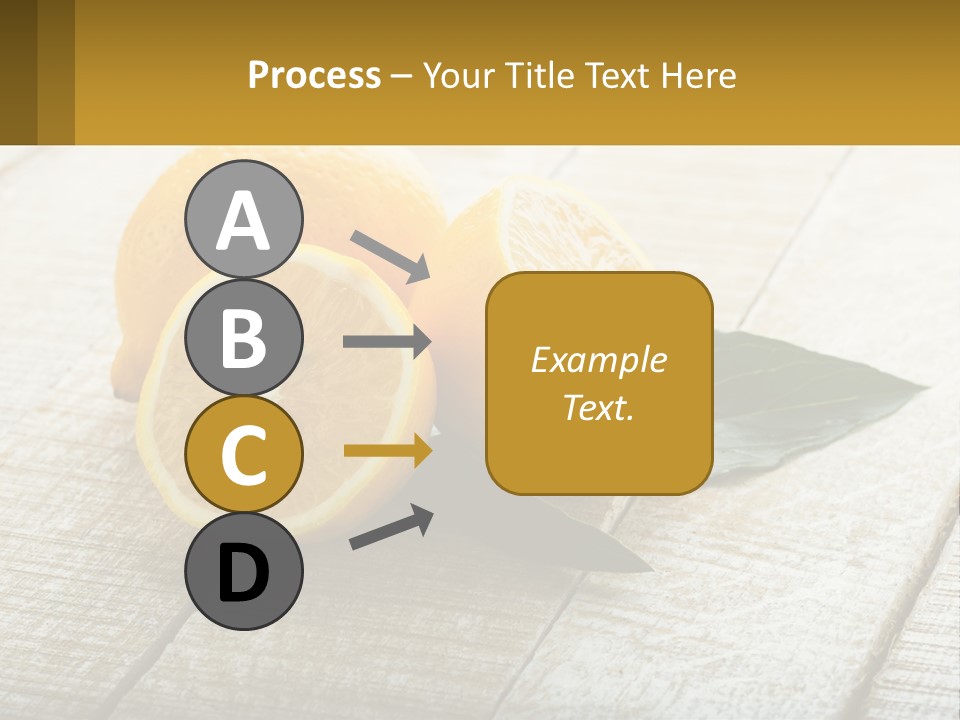 Process – Your Title Text Here

A

B

C

D

Example Text.